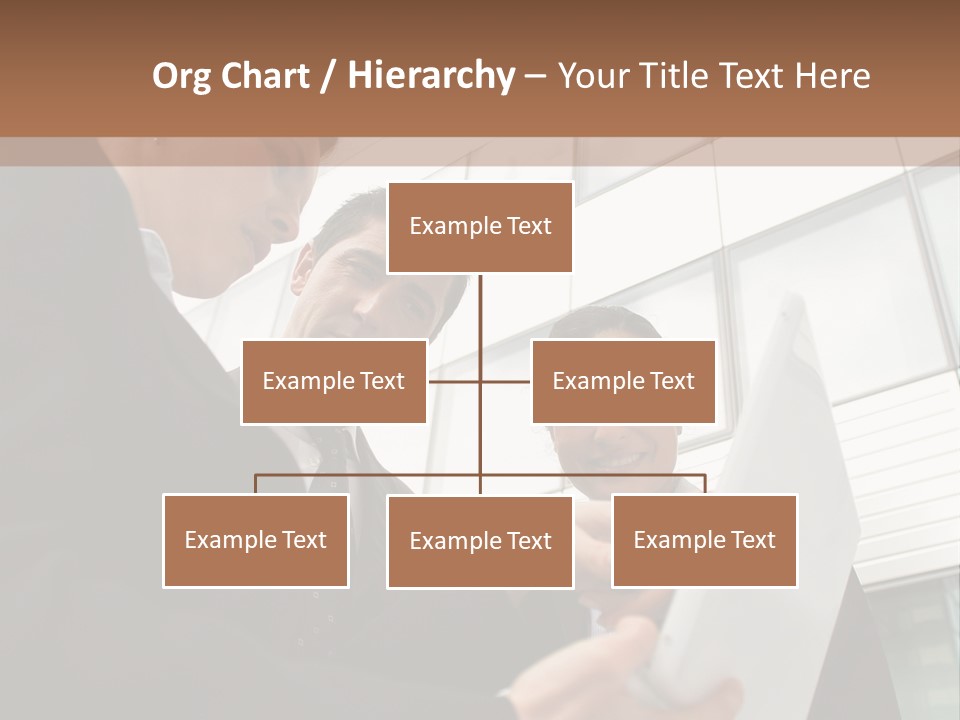 Org Chart / Hierarchy – Your Title Text Here

Example Text

Example Text

Example Text

Example Text

Example Text

Example Text